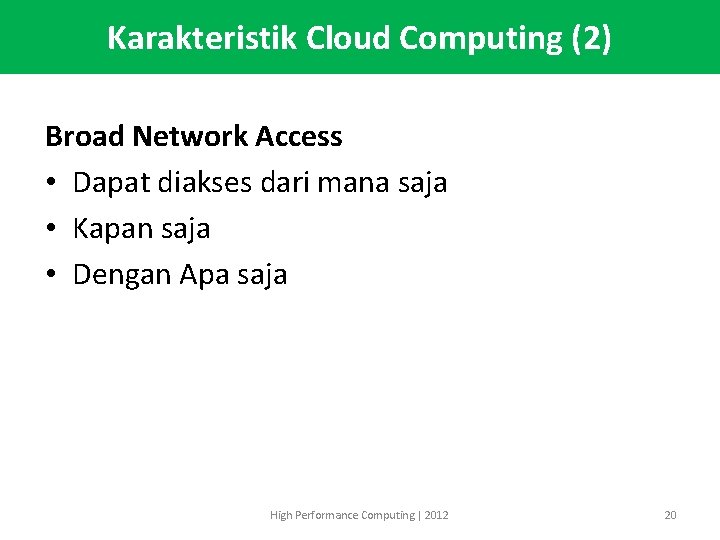 Karakteristik Cloud Computing (2)

Broad Network Access

• Dapat diakses dari mana saja
• Kapan saja
• Dengan Apa saja

High Performance Computing | 2012

20